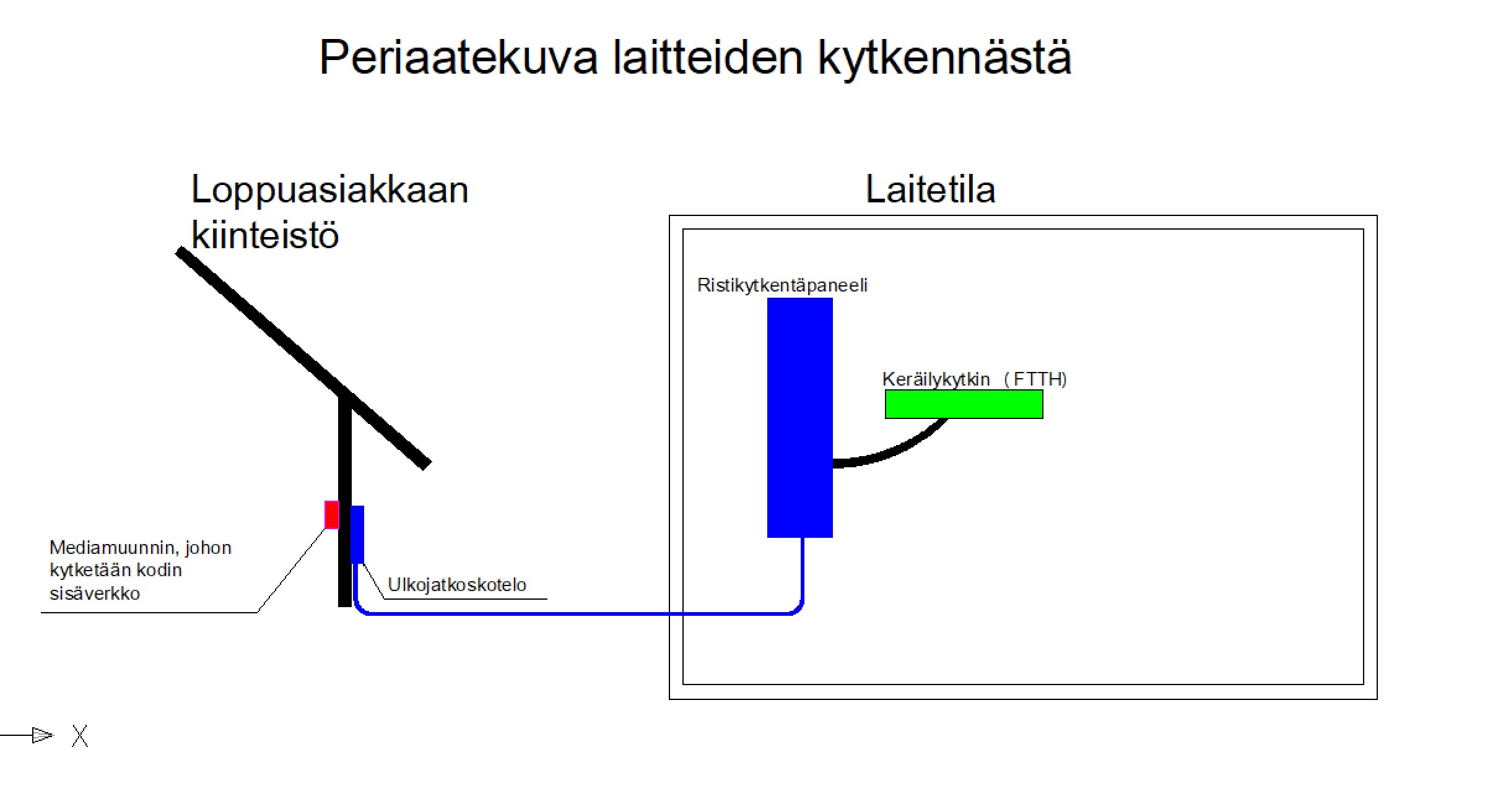 Periaatekuva laitteiden kytkennästä

Loppuasiakkaan kiinteistö

Laitetila

Ristikytkentäpaneeli

Keräilykytkin (FTTH)

Mediamuunnin, johon kytketään kodin sisäverkko

Ulkojatkoskotelo

X